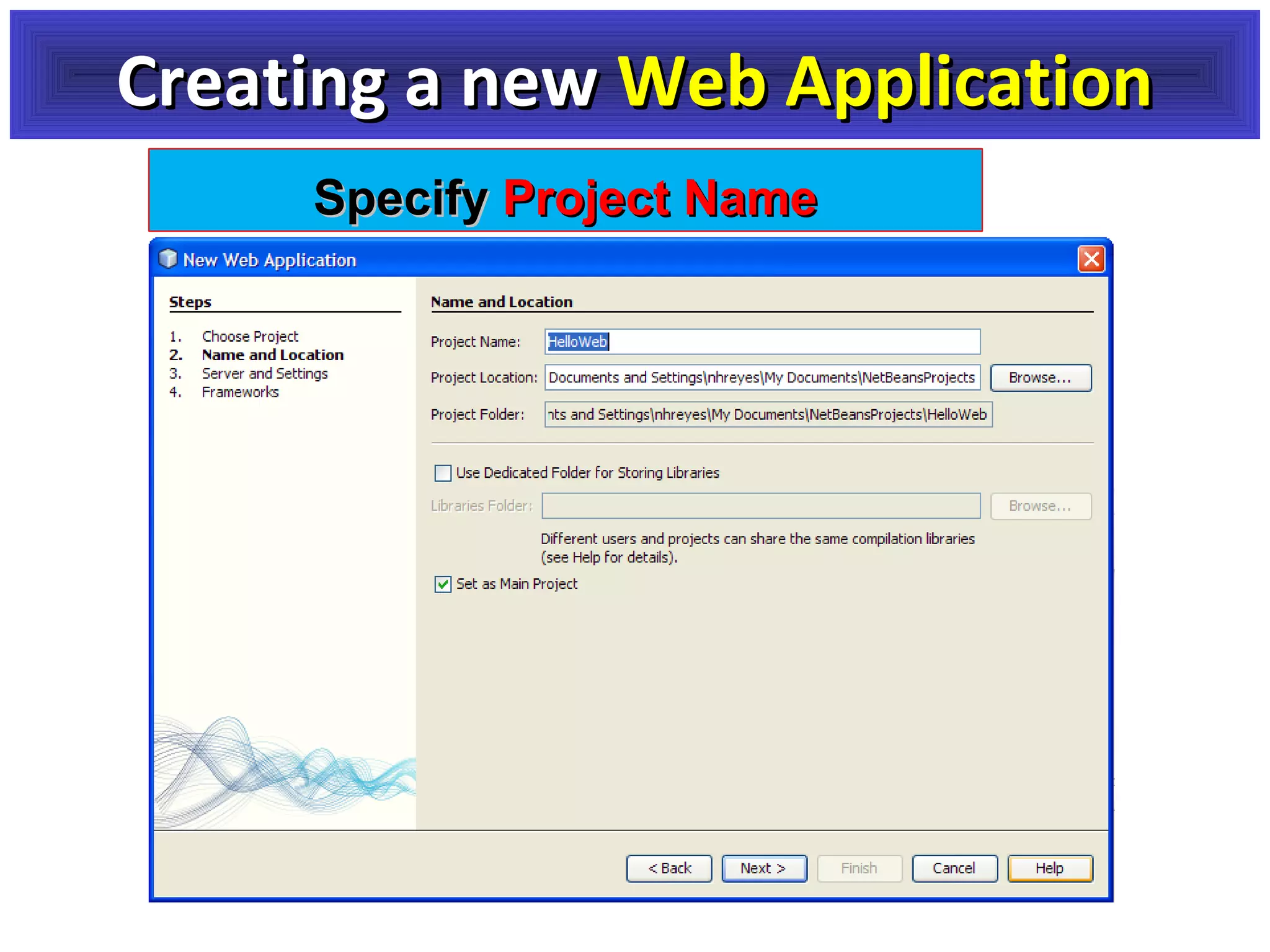 Creating a new Web Application

Specify Project Name

New Web Application

Steps

1. Choose Project
2. Name and Location
3. Server and Settings
4. Frameworks

Name and Location

Project Name: HelloWeb

Project Location: Documents and Settings\nhreyes\My Documents\NetBeansProjects Browse...

Project Folder: nts and Settings\nhreyes\My Documents\NetBeansProjects\HelloWeb

Use Dedicated Folder for Storing Libraries

Libraries Folder: Browse...

Different users and projects can share the same compilation libraries (see Help for details).

Set as Main Project

< Back Next > Finish Cancel Help